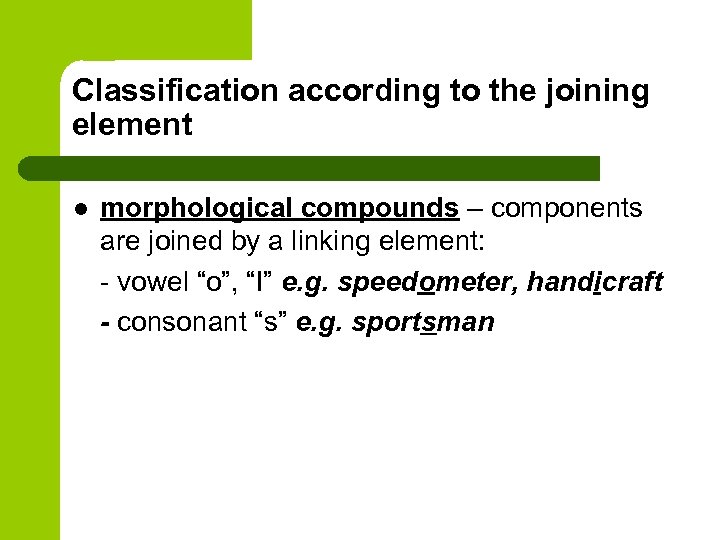 Classification according to the joining element

● morphological compounds – components are joined by a linking element:

- vowel “o”, “I” e.g. speedometer, handicraft

- consonant “s” e.g. sportsman